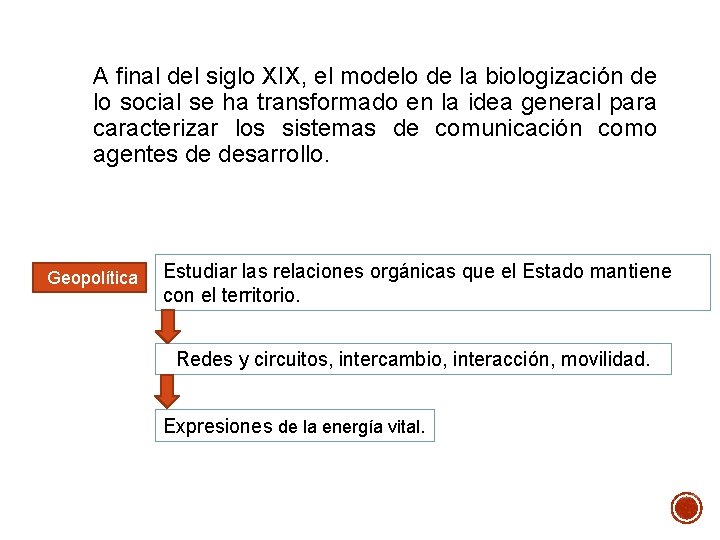 A final del siglo XIX, el modelo de la biologización de lo social se ha transformado en la idea general para caracterizar los sistemas de comunicación como agentes de desarrollo.

Geopolítica

Estudiar las relaciones orgánicas que el Estado mantiene con el territorio.

Redes y circuitos, intercambio, interacción, movilidad.

Expresiones de la energía vital.